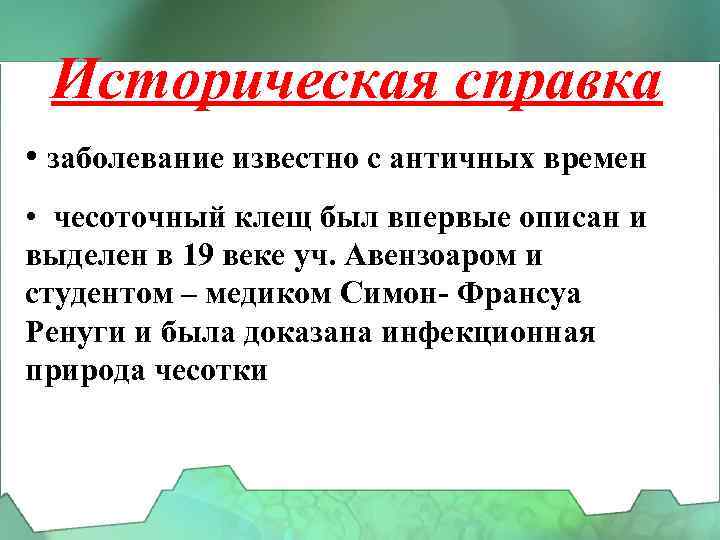 Историческая справка

• заболевание известно с античных времен

• чесоточный клещ был впервые описан и выделен в 19 веке уч. Авензоаром и студентом – медиком Симон- Франсуа Ренуги и была доказана инфекционная природа чесотки